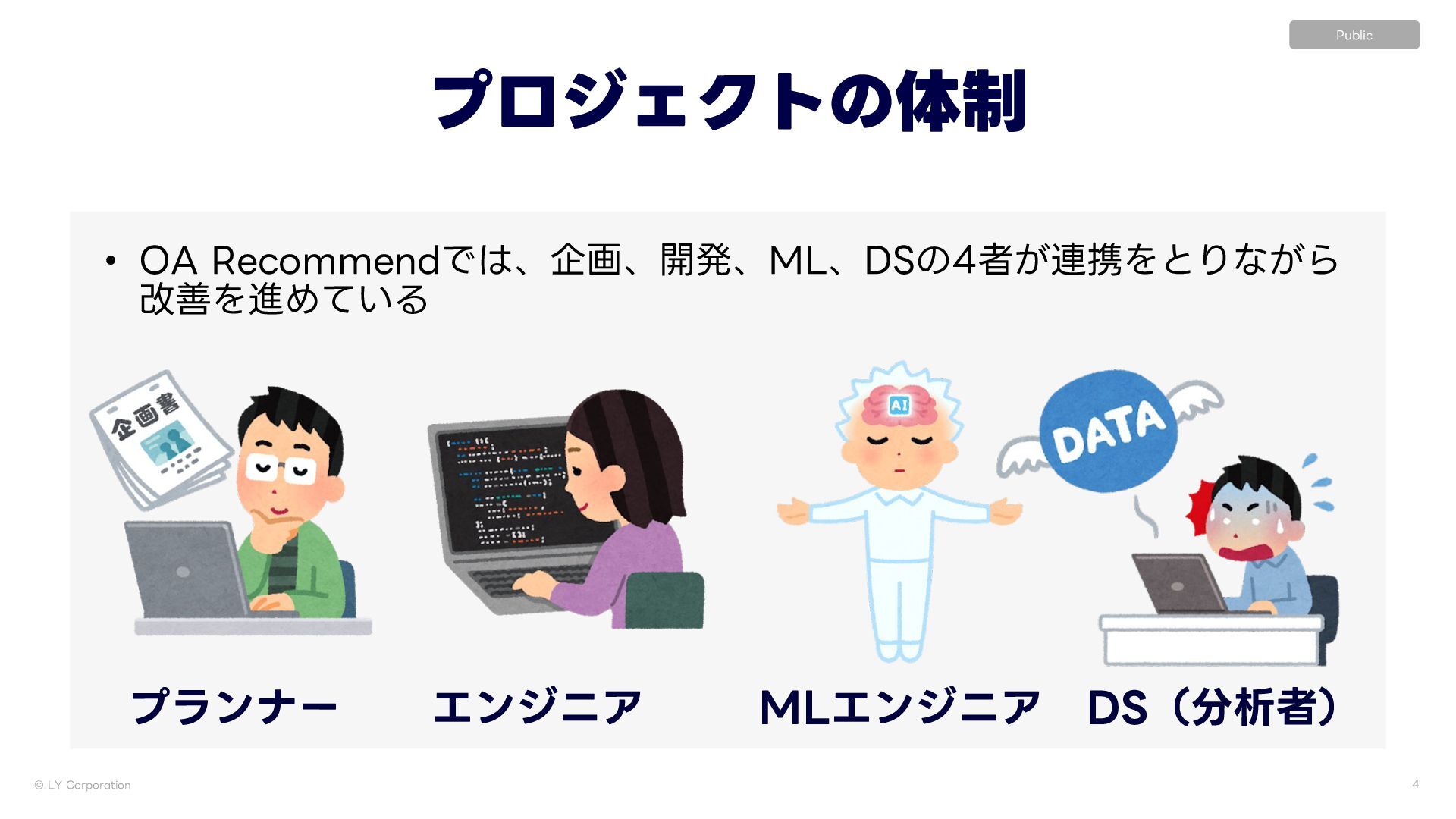 Public

プロジェクトの体制

• OA Recommendでは、企画、開発、ML、DSの4者が連携をとりながら改善を進めている

企画書

AI

DATA

プランナー

エンジニア

MLエンジニア

DS（分析者）

© LY Corporation

4